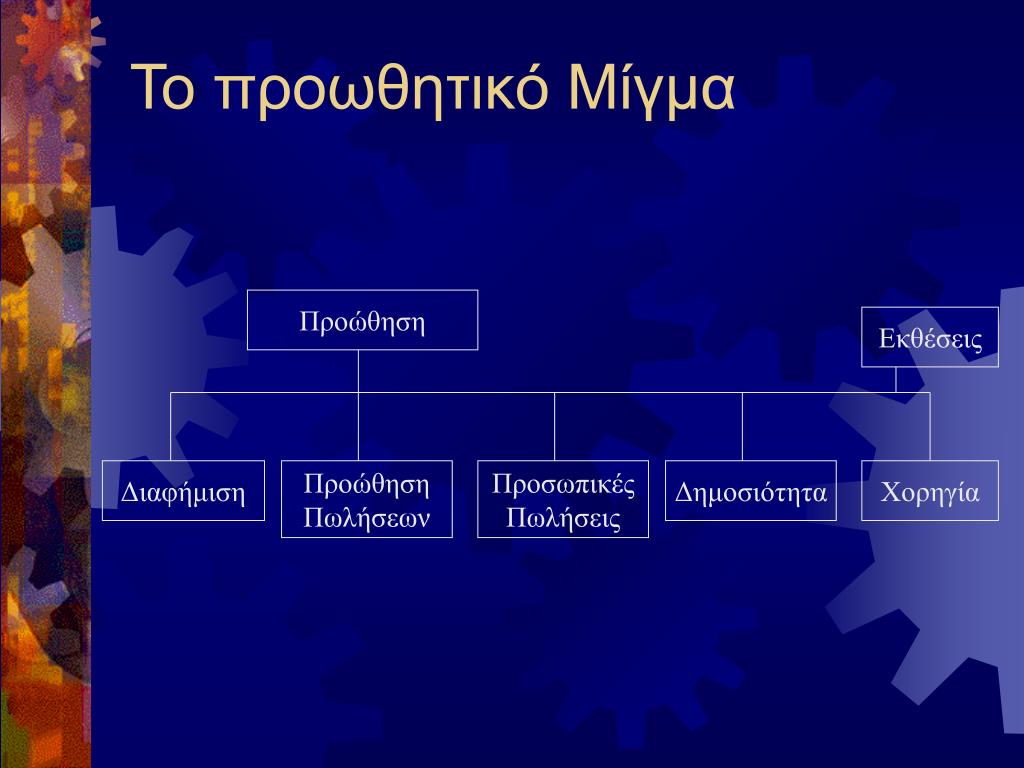 Το προωθητικό Μίγμα

Προώθηση

Εκθέσεις

Διαφήμιση

Προώθηση Πωλήσεων

Προσωπικές Πωλήσεις

Δημοσιότητα

Χορηγία